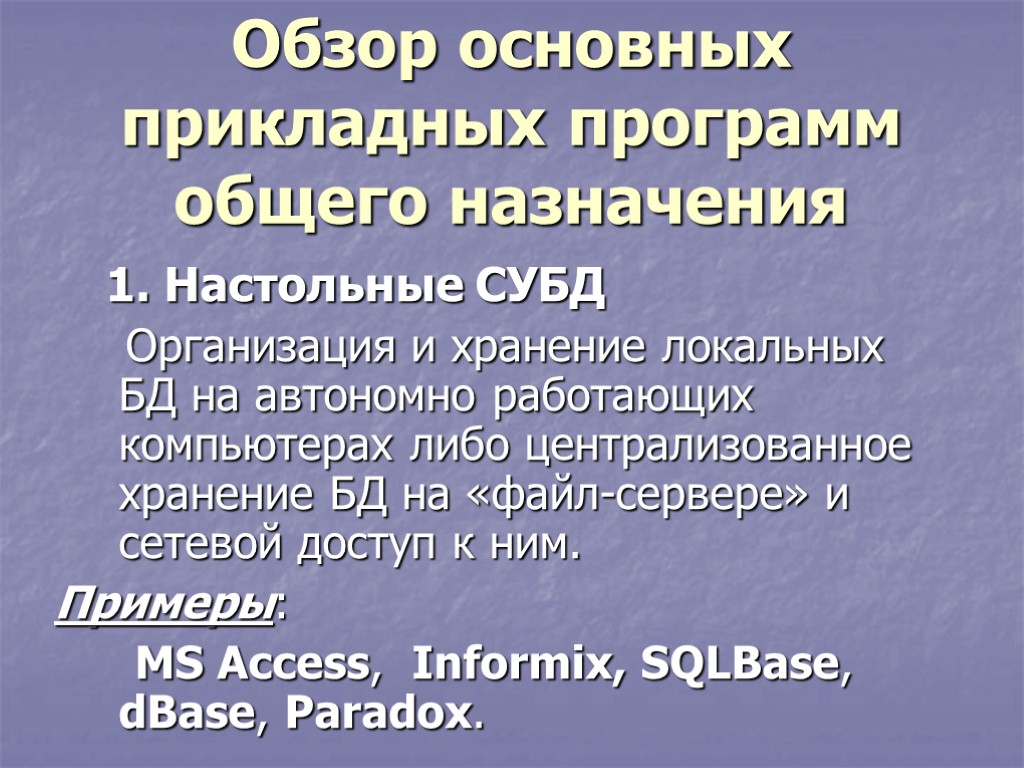 Обзор основных прикладных программ общего назначения

1. Настольные СУБД

Организация и хранение локальных БД на автономно работающих компьютерах либо централизованное хранение БД на «файл-сервере» и сетевой доступ к ним.

Примеры:

MS Access, Informix, SQLBase, dBase, Paradox.